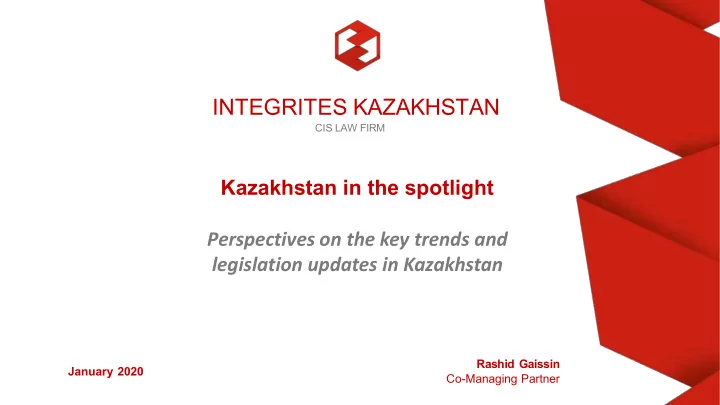 INTEGRITES KAZAKHSTAN
CIS LAW FIRM

Kazakhstan in the spotlight

Perspectives on the key trends and legislation updates in Kazakhstan

January 2020

Rashid Gaissin
Co-Managing Partner